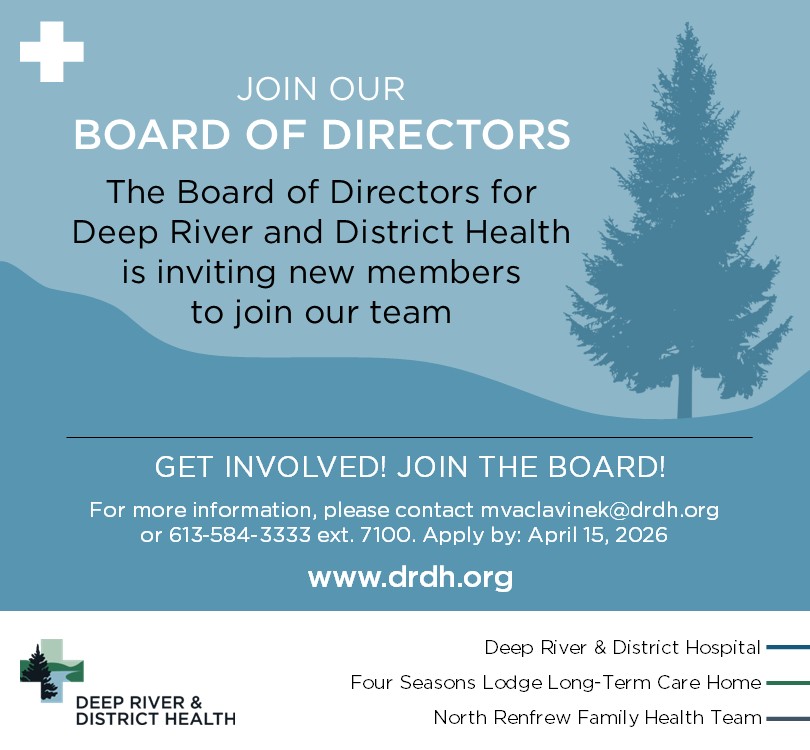 JOIN OUR
BOARD OF DIRECTORS

The Board of Directors for Deep River and District Health is inviting new members to join our team

GET INVOLVED! JOIN THE BOARD!

For more information, please contact mvaclavinek@drdh.org or 613-584-3333 ext. 7100. Apply by: April 15, 2026

www.drdh.org

DEEP RIVER & DISTRICT HEALTH

Deep River & District Hospital
Four Seasons Lodge Long-Term Care Home
North Renfrew Family Health Team